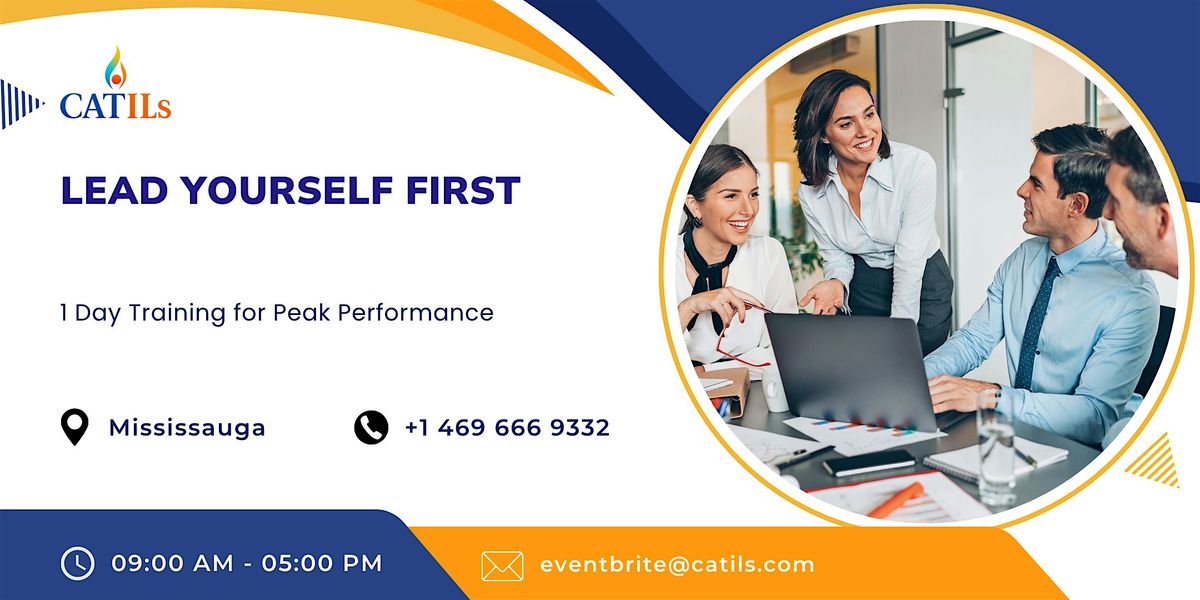 CATILs

LEAD YOURSELF FIRST

1 Day Training for Peak Performance

Mississauga

+1 469 666 9332

09:00 AM - 05:00 PM

eventbrite@catils.com